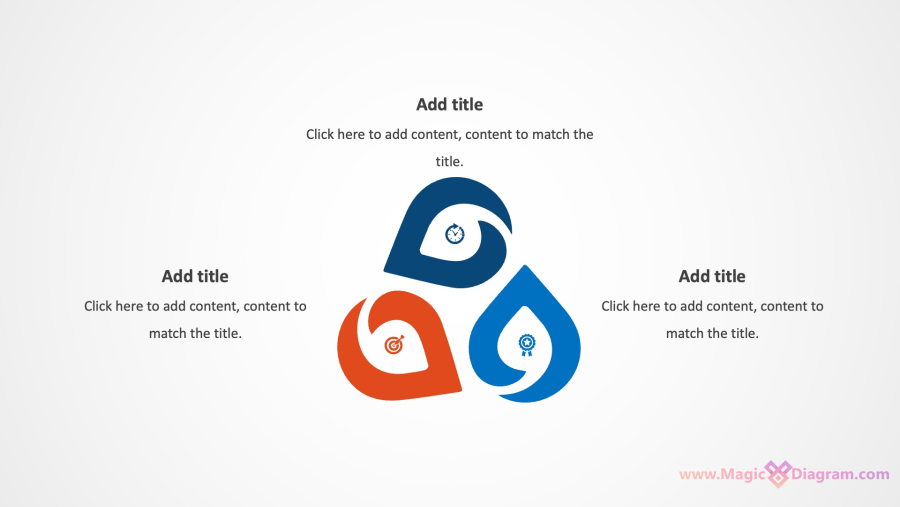 Add title

Click here to add content, content to match the title.

Add title

Click here to add content, content to match the title.

Add title

Click here to add content, content to match the title.

www.MagicDiagram.com